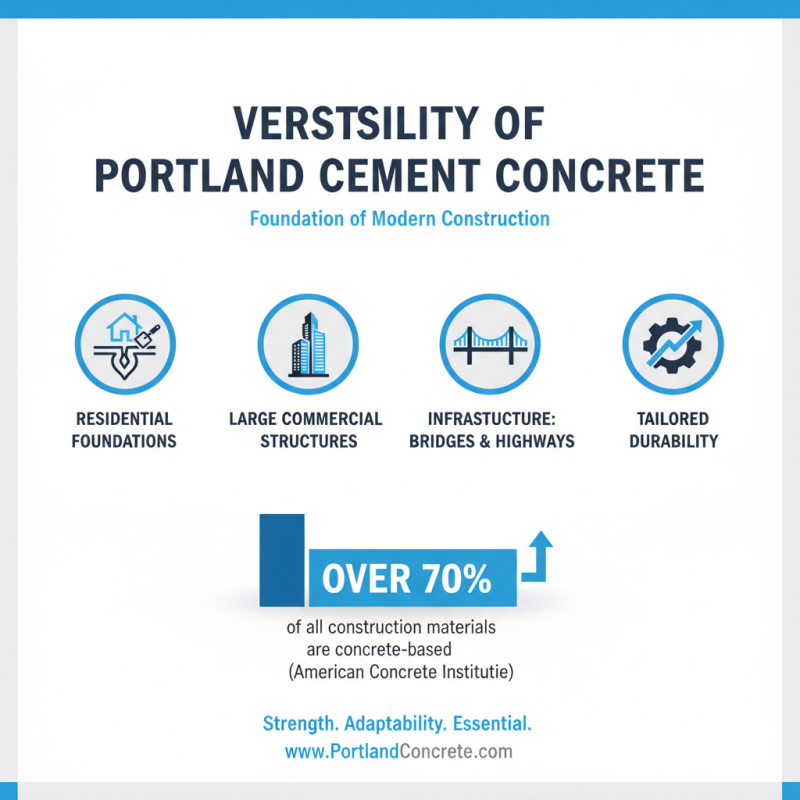 VERSTSILITY OF
PORTLAND CEMENT CONCRETE

Foundation of Modern Construction

RESIDENTIAL FOUNDATIONS

LARGE COMMERCIAL STRUCTURES

INFRASTUCTURE: BRIDGES & HIGHWAYS

TAILORED DURABILITY

OVER 70%

of all construction materials are concrete-based (American Concrete Institutie)

Strength. Adaptability. Essential.
www.PortlandConcrete.com